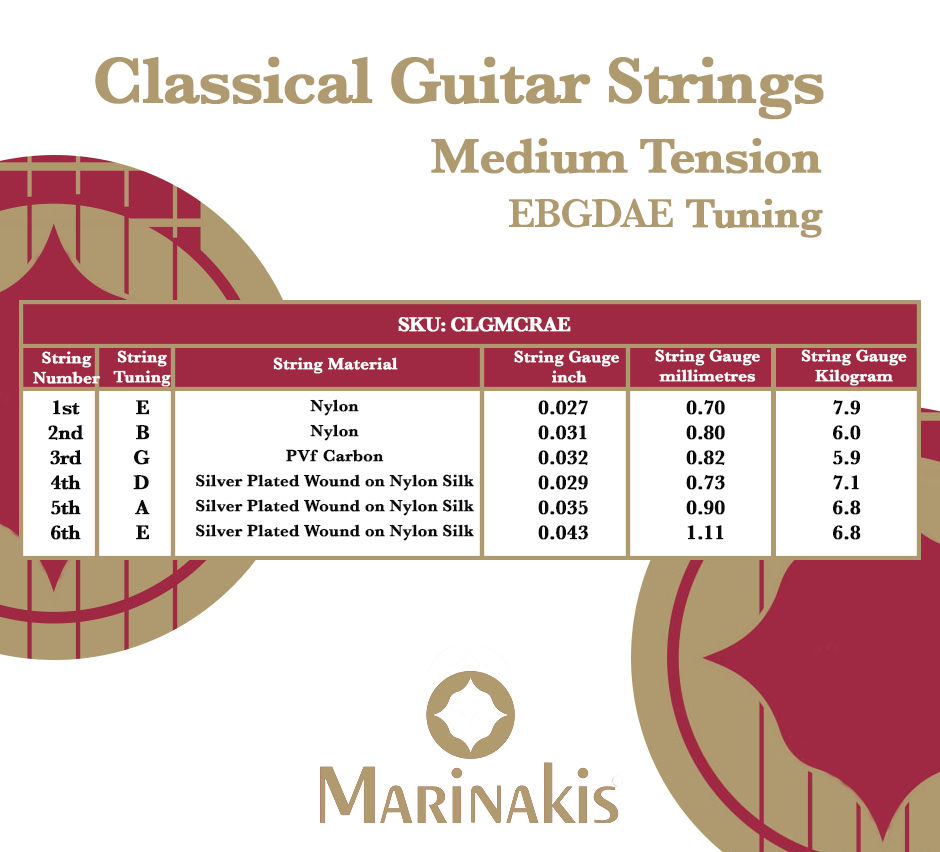 Classical Guitar Strings
Medium Tension
EBGDAE Tuning

SKU: CLGMCRAE

| String Number | String Tuning | String Material | String Gauge inch | String Gauge millimetres | String Gauge Kilogram |
|---|---|---|---|---|---|
| 1st | E | Nylon | 0.027 | 0.70 | 7.9 |
| 2nd | B | Nylon | 0.031 | 0.80 | 6.0 |
| 3rd | G | PVf Carbon | 0.032 | 0.82 | 5.9 |
| 4th | D | Silver Plated Wound on Nylon Silk | 0.029 | 0.73 | 7.1 |
| 5th | A | Silver Plated Wound on Nylon Silk | 0.035 | 0.90 | 6.8 |
| 6th | E | Silver Plated Wound on Nylon Silk | 0.043 | 1.11 | 6.8 |

MARINAKIS